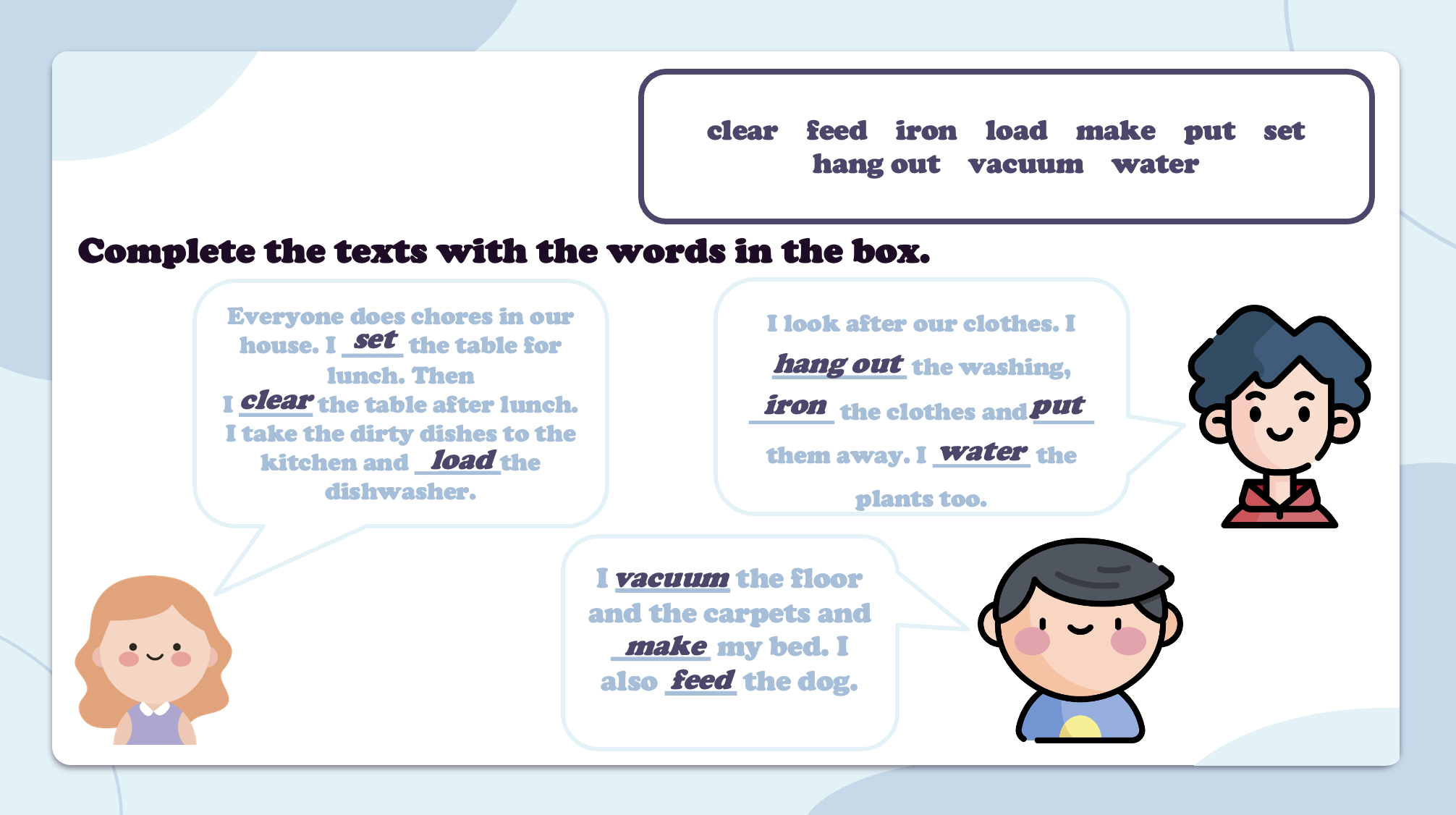 clear feed iron load make put set
hang out vacuum water

Complete the texts with the words in the box.

Everyone does chores in our house. I set the table for lunch. Then I clear the table after lunch. I take the dirty dishes to the kitchen and load the dishwasher.

I look after our clothes. I hang out the washing, iron the clothes and put them away. I water the plants too.

I vacuum the floor and the carpets and make my bed. I also feed the dog.